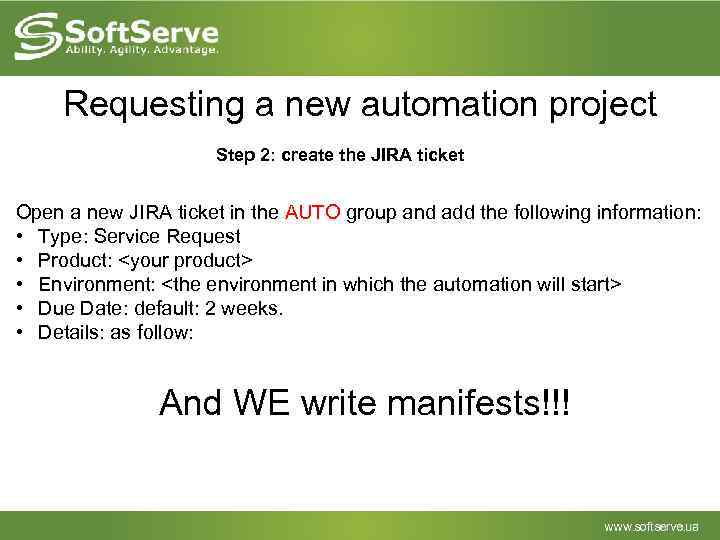 SoftServe
Ability. Agility. Advantage.

Requesting a new automation project

Step 2: create the JIRA ticket

Open a new JIRA ticket in the AUTO group and add the following information:
• Type: Service Request
• Product: <your product>
• Environment: <the environment in which the automation will start>
• Due Date: default: 2 weeks.
• Details: as follow:

And WE write manifests!!!

www.softserve.ua